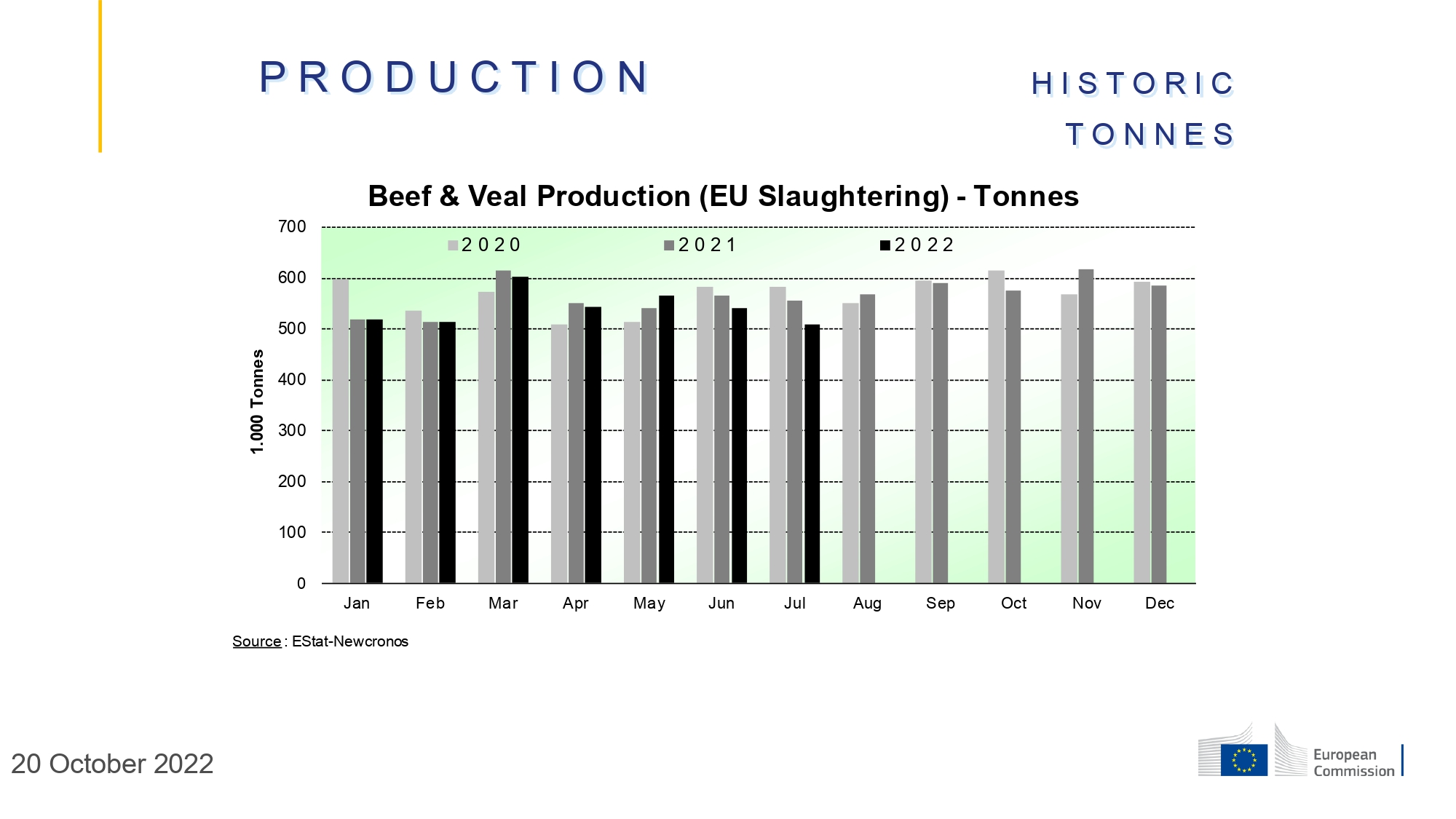 PRODUCTION

HISTORIC
TONNES

Beef & Veal Production (EU Slaughtering) - Tonnes

2020 2021 2022

1.000 Tonnes

700
600
500
400
300
200
100
0

Jan Feb Mar Apr May Jun Jul Aug Sep Oct Nov Dec

Source : EStat-Newcronos

20 October 2022

European Commission